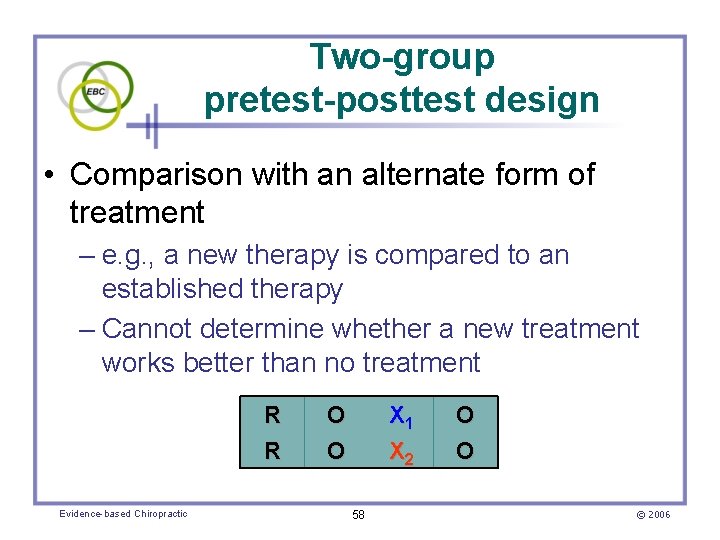 EBC

Two-group pretest-posttest design

• Comparison with an alternate form of treatment

– e.g., a new therapy is compared to an established therapy

– Cannot determine whether a new treatment works better than no treatment

| R | O | $X_1$ | O |
|---|---|---|---|
| R | O | $X_2$ | O |

Evidence-based Chiropractic

58

© 2006